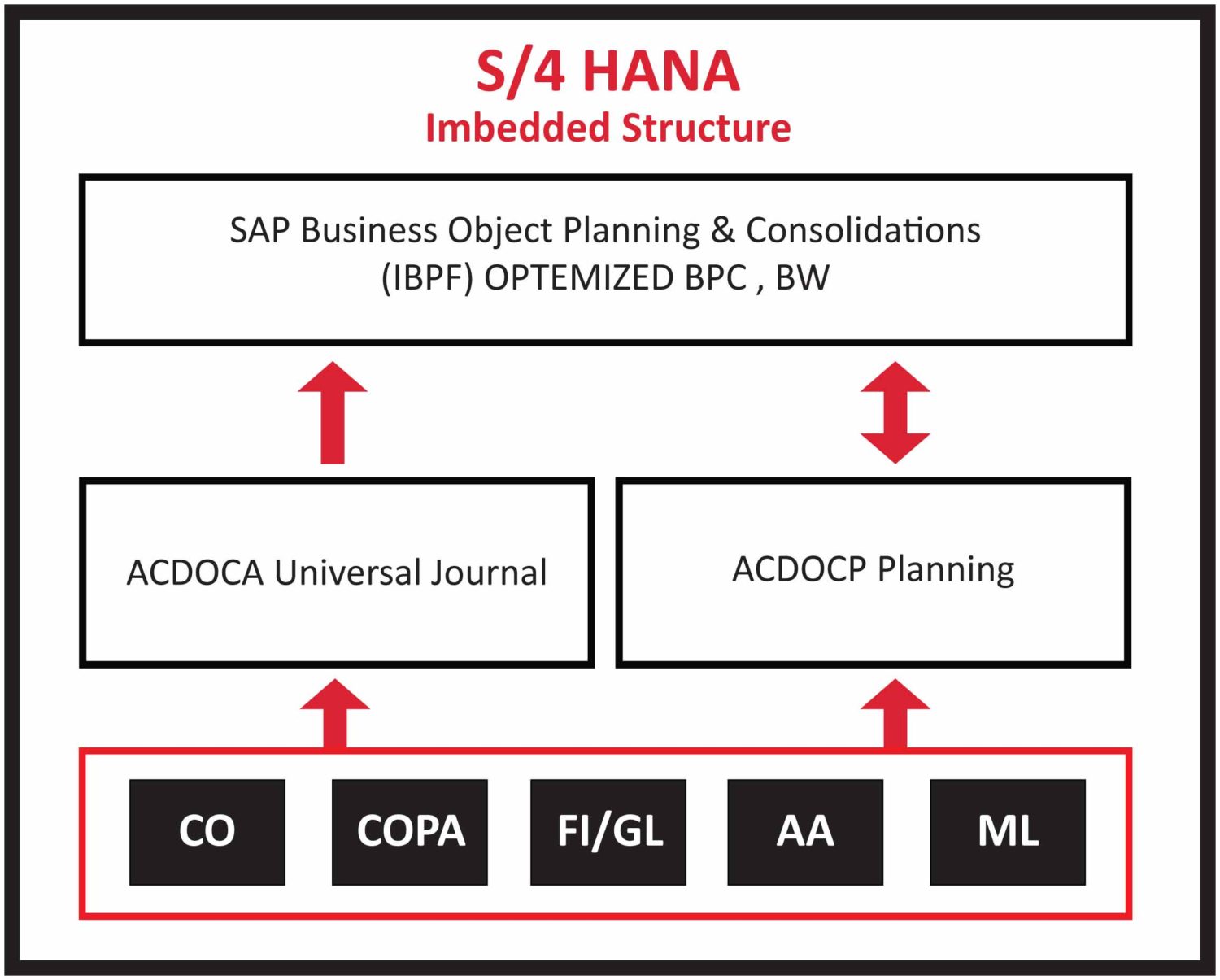 S/4 HANA
Imbedded Structure

SAP Business Object Planning & Consolidations (IBPF) OPTEMIZED BPC , BW

ACDOCA Universal Journal

ACDOCP Planning

CO

COPA

FI/GL

AA

ML